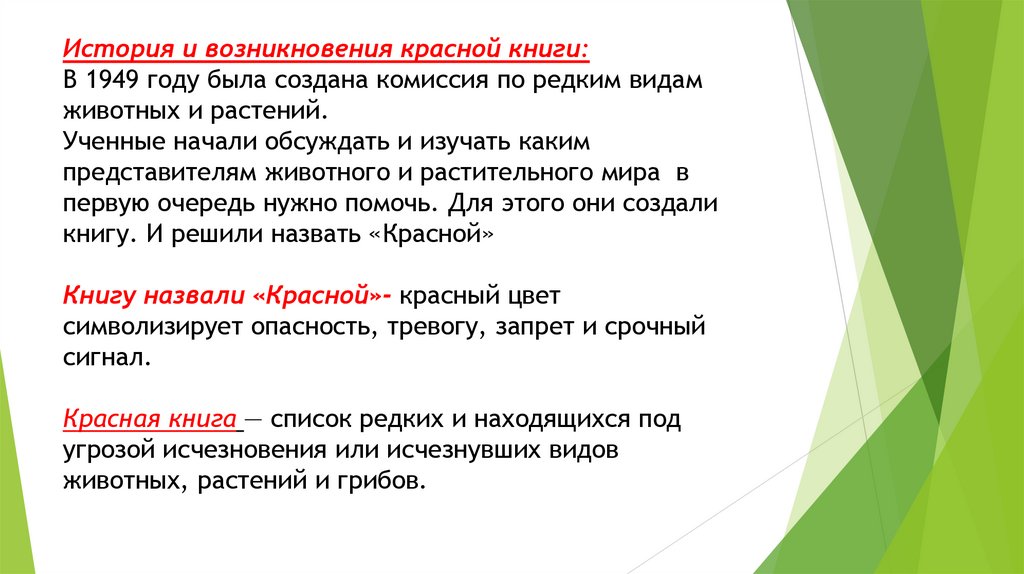 История и возникновения красной книги:
В 1949 году была создана комиссия по редким видам животных и растений.
Ученные начали обсуждать и изучать каким представителям животного и растительного мира в первую очередь нужно помочь. Для этого они создали книгу. И решили назвать «Красной»

Книгу назвали «Красной»- красный цвет символизирует опасность, тревогу, запрет и срочный сигнал.

Красная книга — список редких и находящихся под угрозой исчезновения или исчезнувших видов животных, растений и грибов.